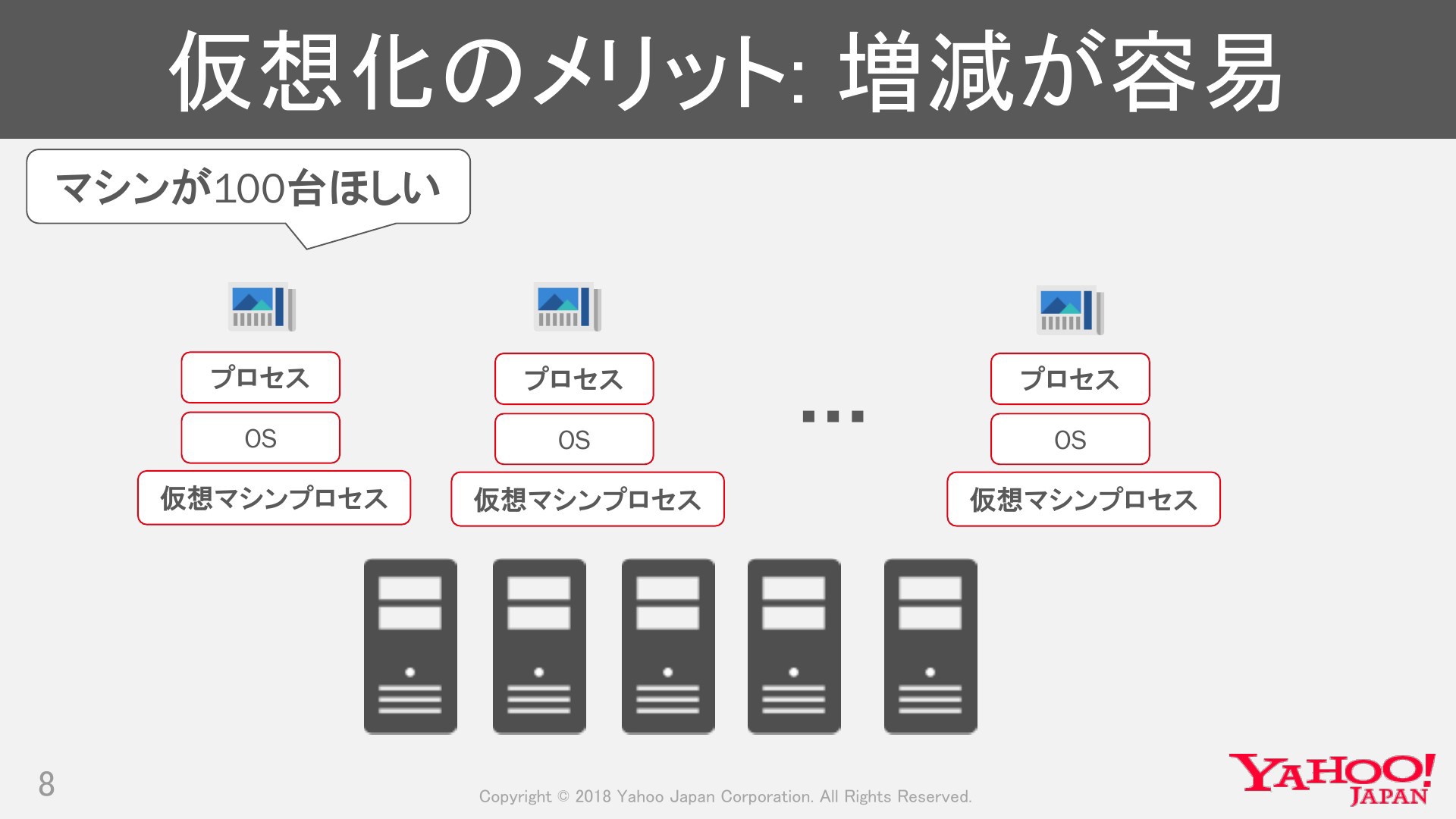 仮想化のメリット: 増減が容易

マシンが100台ほしい

プロセス
OS
仮想マシンプロセス

プロセス
OS
仮想マシンプロセス

...

プロセス
OS
仮想マシンプロセス

8

Copyright © 2018 Yahoo Japan Corporation. All Rights Reserved.

YAHOO! JAPAN